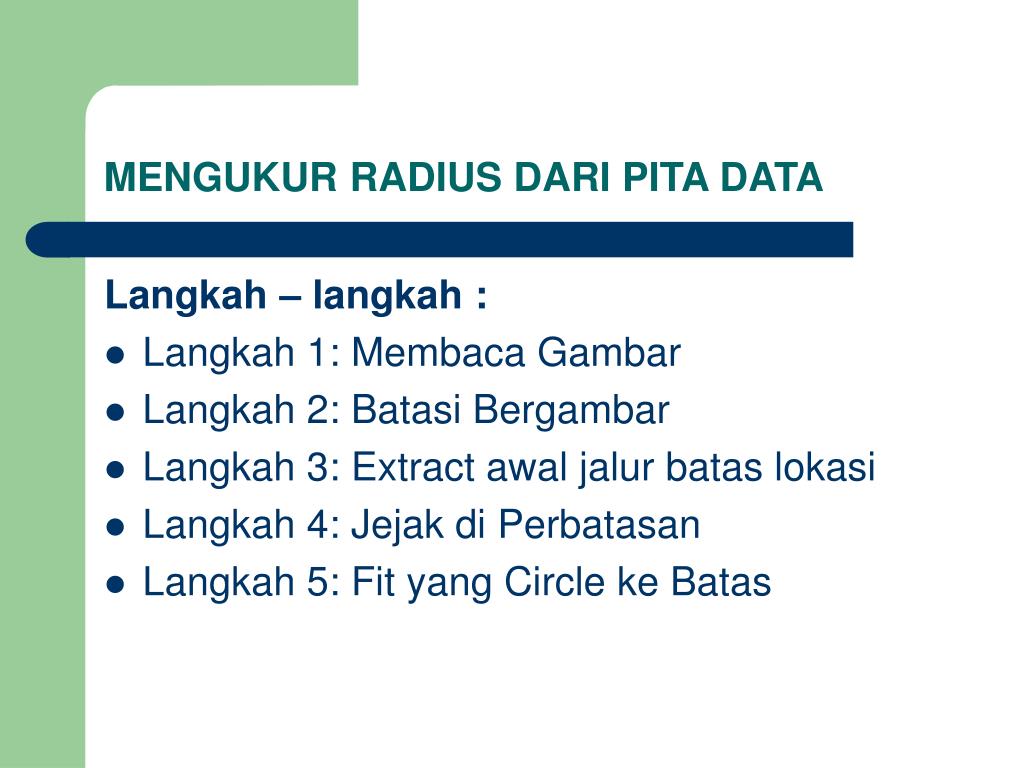 MENGUKUR RADIUS DARI PITA DATA

Langkah – langkah :

- Langkah 1: Membaca Gambar
- Langkah 2: Batasi Bergambar
- Langkah 3: Extract awal jalur batas lokasi
- Langkah 4: Jejak di Perbatasan
- Langkah 5: Fit yang Circle ke Batas